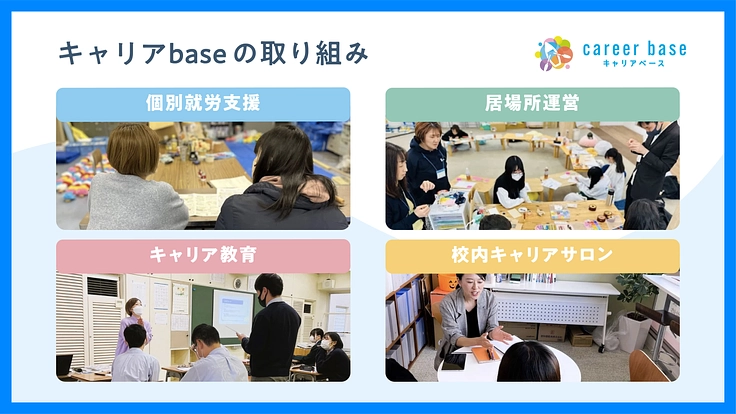 キャリアbaseの取り組み

career base
キャリアベース

個別就労支援

居場所運営

キャリア教育

校内キャリアサロン